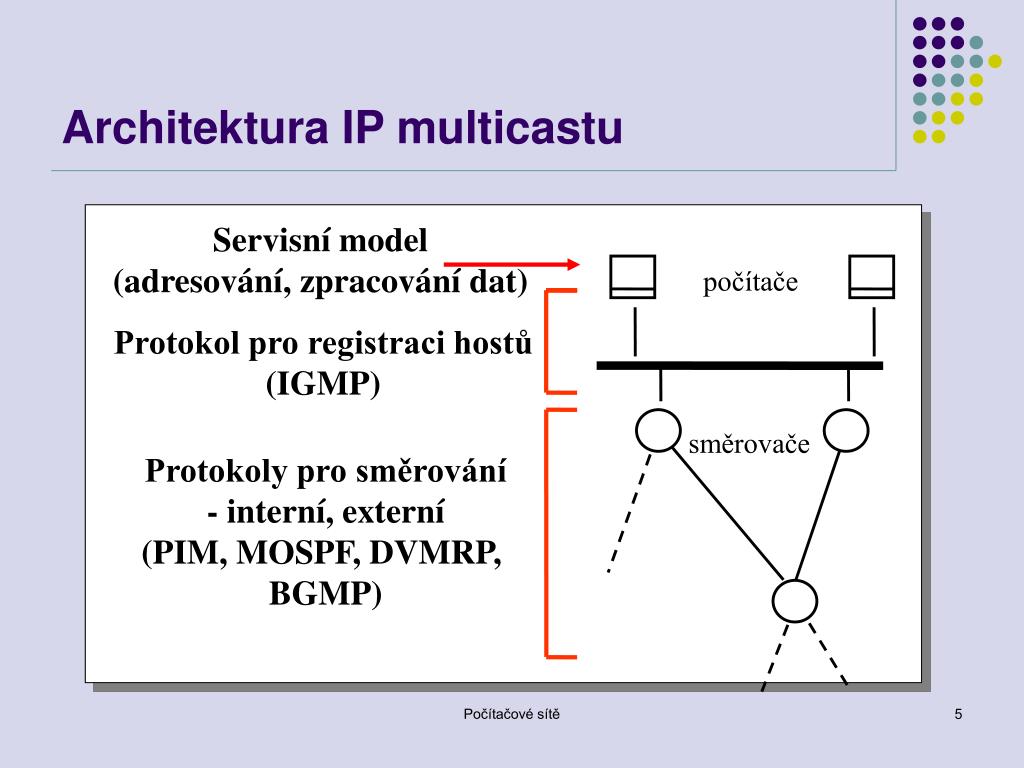 Architektura IP multicastu

Servisní model
(adresování, zpracování dat)

Protokol pro registraci hostů
(IGMP)

Protokoly pro směrování
- interní, externí
(PIM, MOSPF, DVMRP,
BGMP)

počítače

směrovače

Počítačové sítě

5